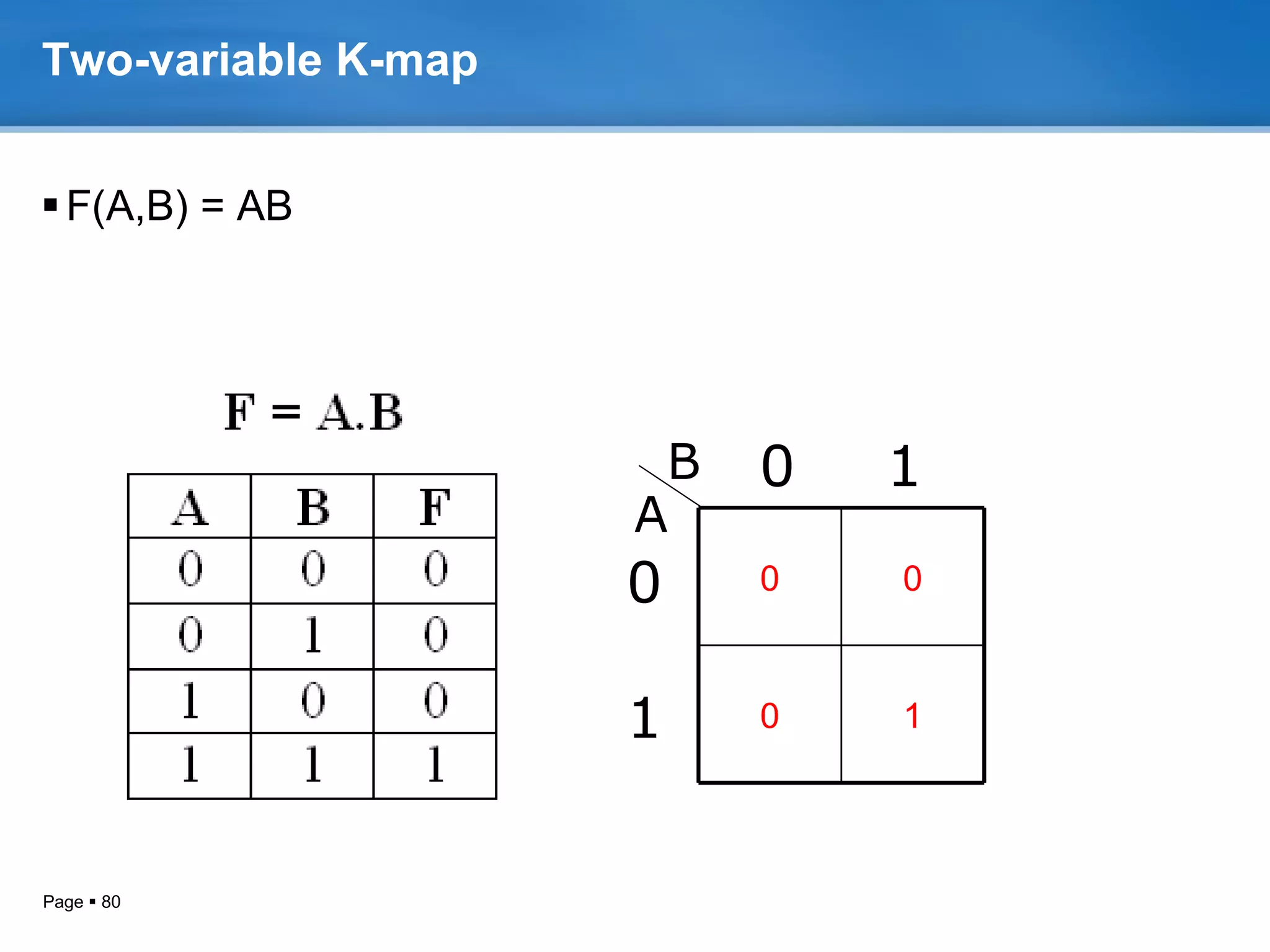 Two-variable K-map

▪ F(A,B) = AB

F = A.B

| A | B | F |
|---|---|---|
| 0 | 0 | 0 |
| 0 | 1 | 0 |
| 1 | 0 | 0 |
| 1 | 1 | 1 |

| A \ B | 0 | 1 |
|---|---|---|
| 0 | 0 | 0 |
| 1 | 0 | 1 |

Page ▪ 80